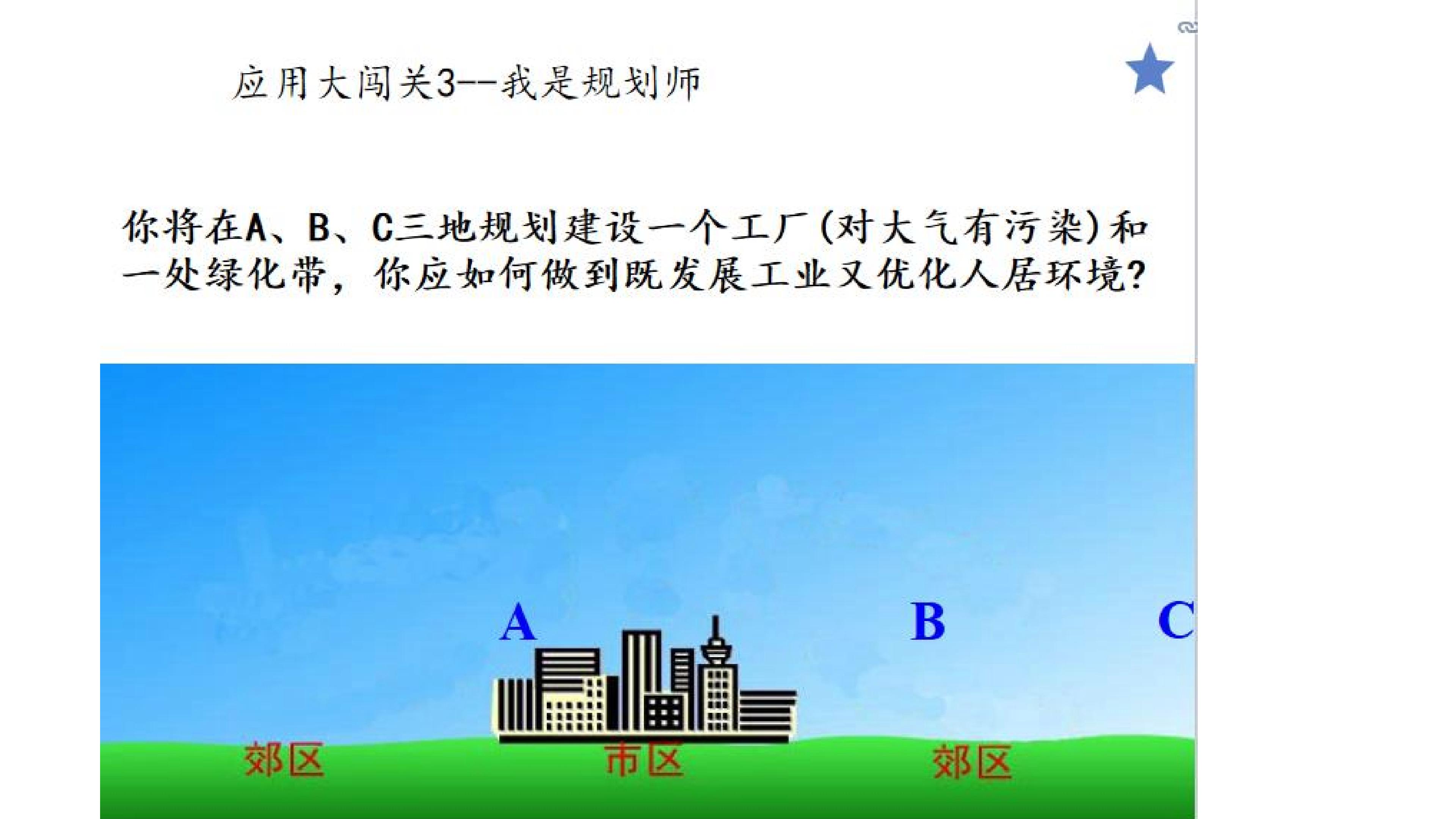 应用大闯关3--我是规划师

你将在A、B、C三地规划建设一个工厂(对大气有污染)和一处绿化带，你应如何做到既发展工业又优化人居环境?

A

B

C

郊区

市区

郊区